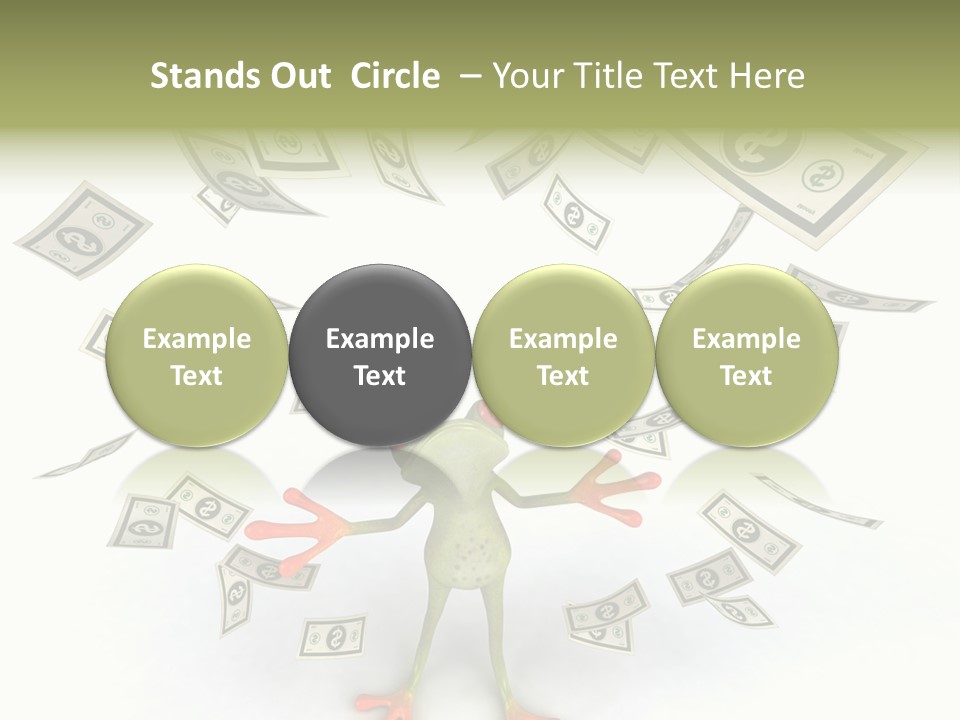 Stands Out Circle – Your Title Text Here

Example Text

Example Text

Example Text

Example Text